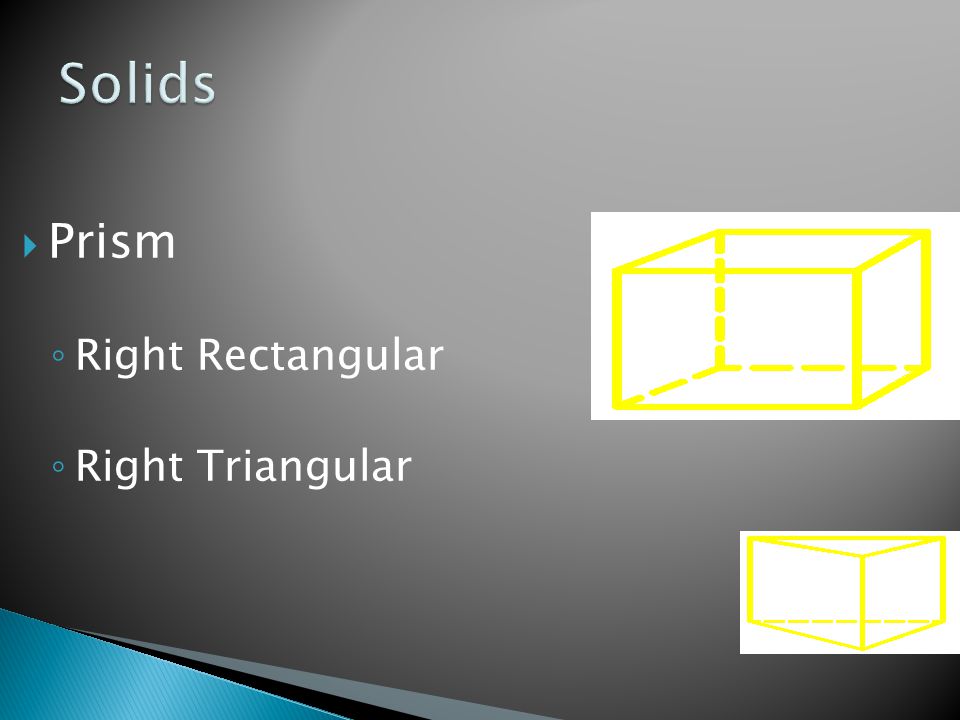 Solids

Prism

Right Rectangular

Right Triangular